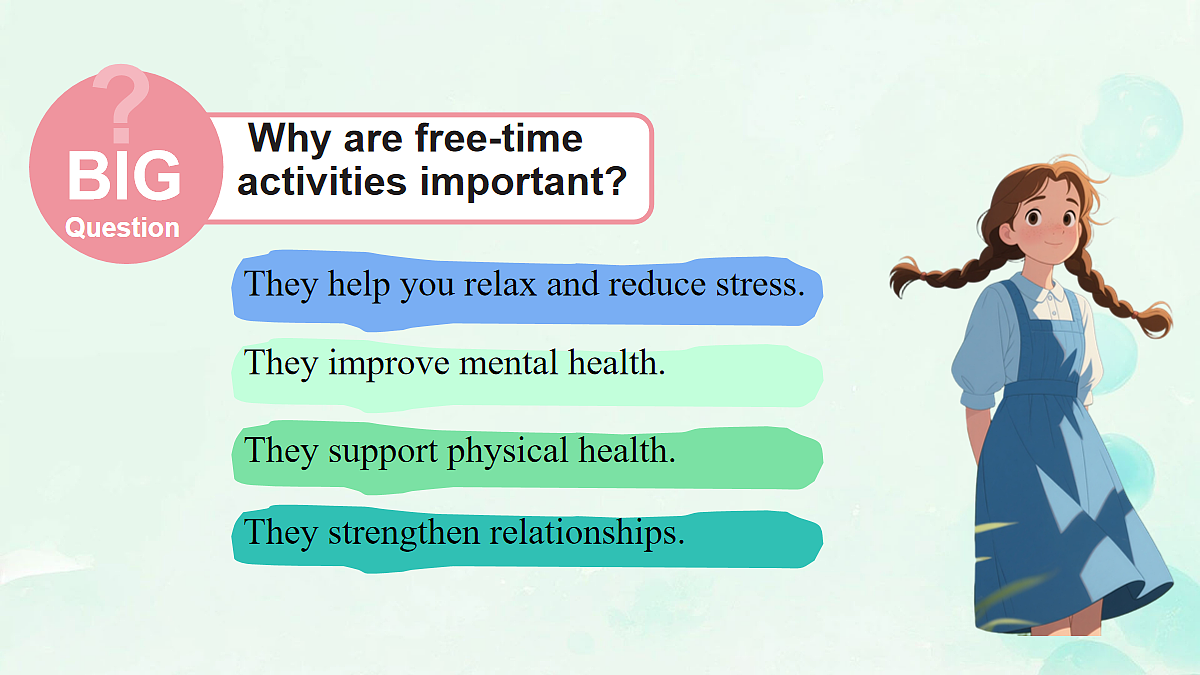 ?
BIG
Question

Why are free-time activities important?

They help you relax and reduce stress.

They improve mental health.

They support physical health.

They strengthen relationships.